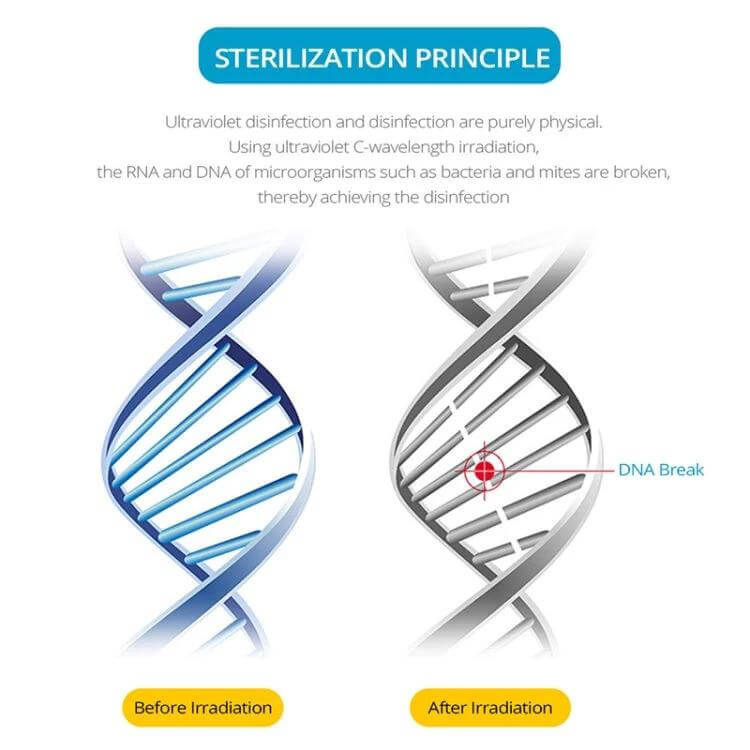 STERILIZATION PRINCIPLE

Ultraviolet disinfection and disinfection are purely physical. Using ultraviolet C-wavelength irradiation, the RNA and DNA of microorganisms such as bacteria and mites are broken, thereby achieving the disinfection

DNA Break

Before Irradiation

After Irradiation